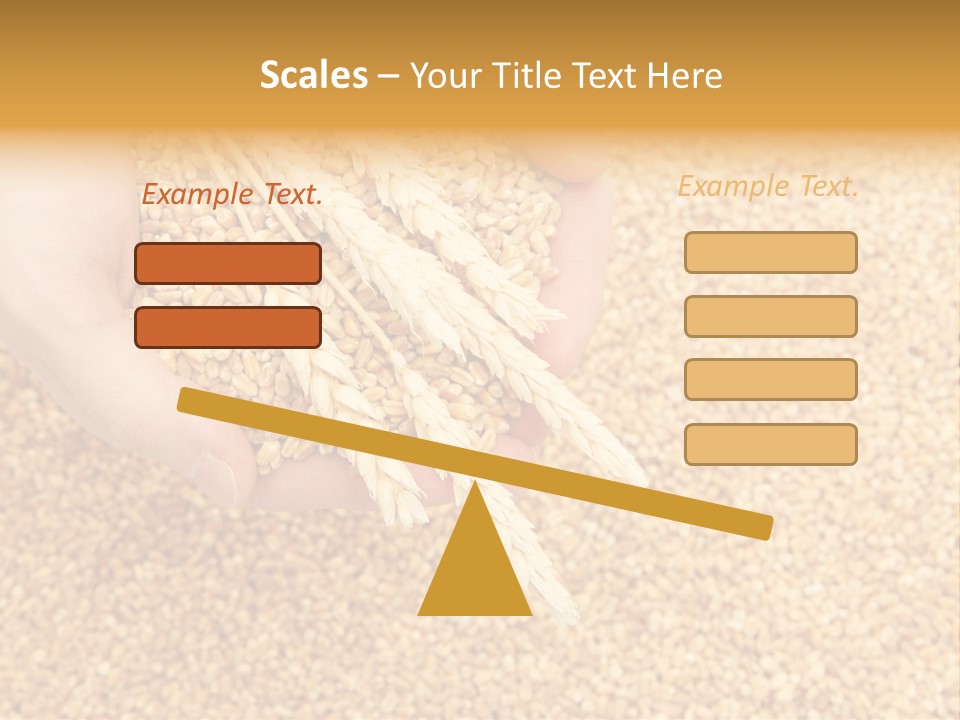 Scales – Your Title Text Here

Example Text.

Example Text.